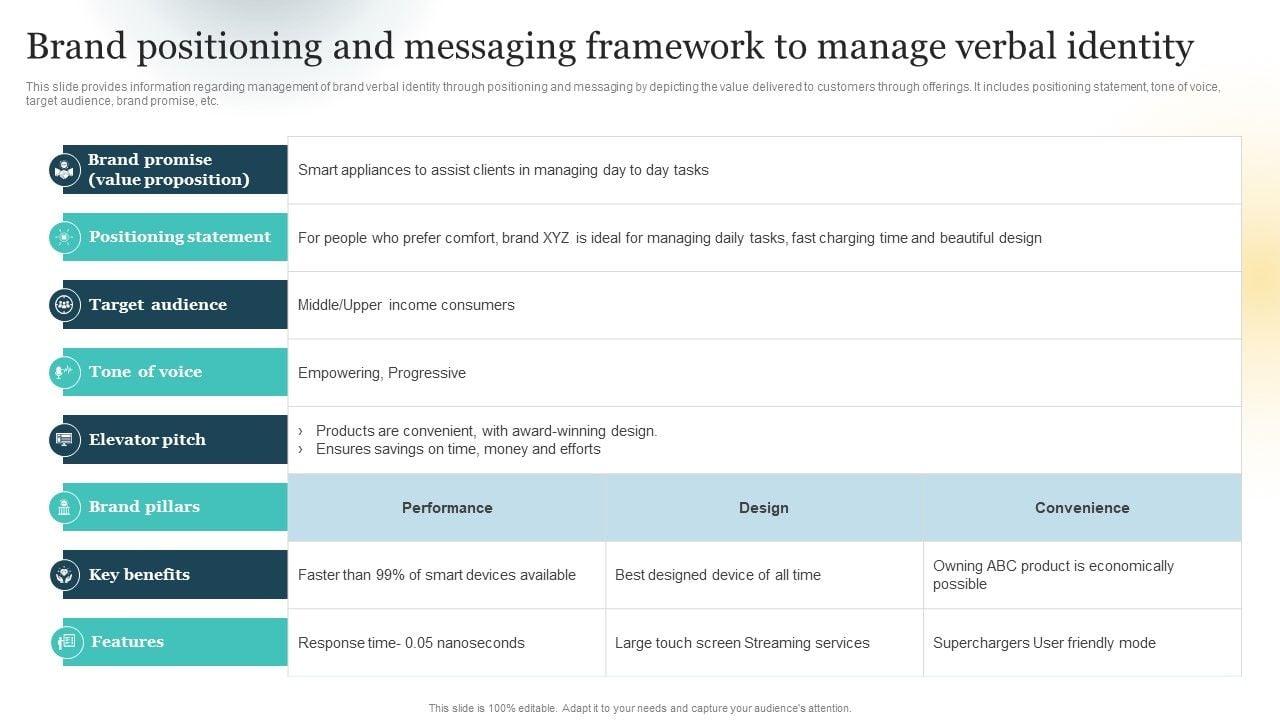 Brand positioning and messaging framework to manage verbal identity

This slide provides information regarding management of brand verbal identity through positioning and messaging by depicting the value delivered to customers through offerings. It includes positioning statement, tone of voice, target audience, brand promise, etc.

Brand promise (value proposition)
Smart appliances to assist clients in managing day to day tasks

Positioning statement
For people who prefer comfort, brand XYZ is ideal for managing daily tasks, fast charging time and beautiful design

Target audience
Middle/Upper income consumers

Tone of voice
Empowering, Progressive

Elevator pitch
› Products are convenient, with award-winning design.
› Ensures savings on time, money and efforts

| Brand pillars | Performance | Design | Convenience |
|---|---|---|---|
| Key benefits | Faster than 99% of smart devices available | Best designed device of all time | Owning ABC product is economically possible |
| Features | Response time- 0.05 nanoseconds | Large touch screen Streaming services | Superchargers User friendly mode |

This slide is 100% editable. Adapt it to your needs and capture your audience's attention.